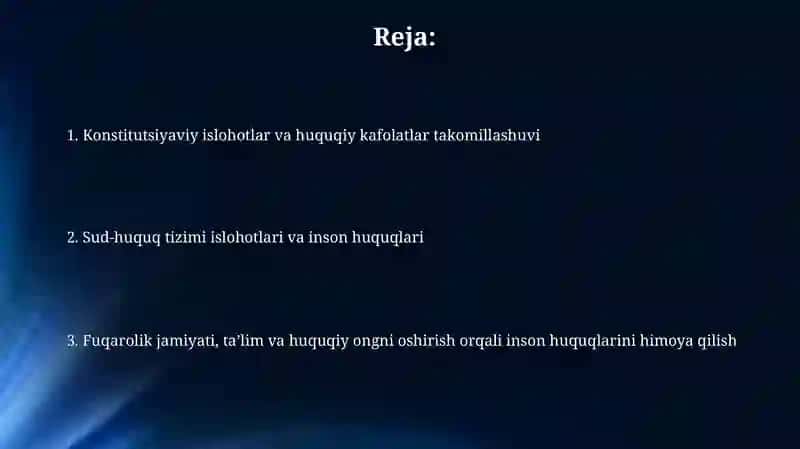 Reja:

1. Konstitutsiyaviy islohotlar va huquqiy kafolatlar takomillashuvi

2. Sud-huquq tizimi islohotlari va inson huquqlari

3. Fuqarolik jamiyati, ta'lim va huquqiy ongni oshirish orqali inson huquqlarini himoya qilish